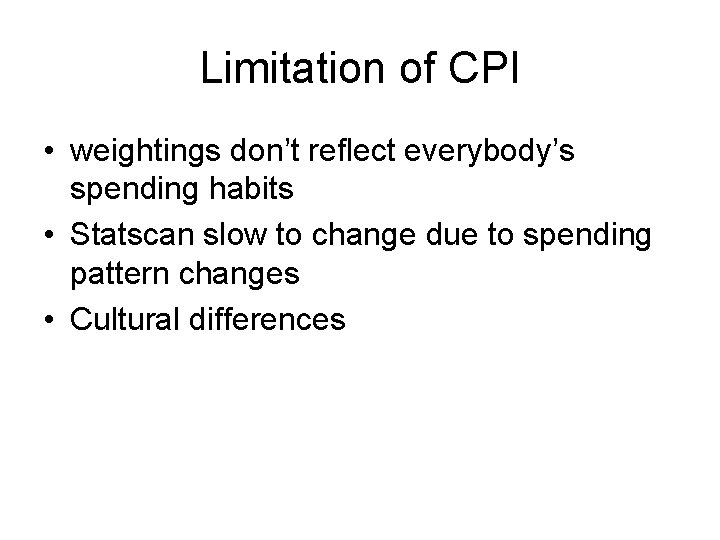 Limitation of CPI

• weightings don’t reflect everybody’s spending habits
• Statscan slow to change due to spending pattern changes
• Cultural differences